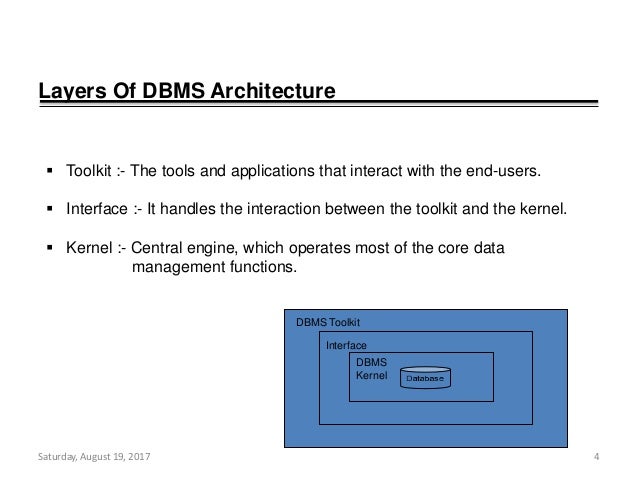 Layers Of DBMS Architecture

▪ Toolkit :- The tools and applications that interact with the end-users.

▪ Interface :- It handles the interaction between the toolkit and the kernel.

▪ Kernel :- Central engine, which operates most of the core data management functions.

DBMS Toolkit

Interface

DBMS Kernel

Database

Saturday, August 19, 2017

4